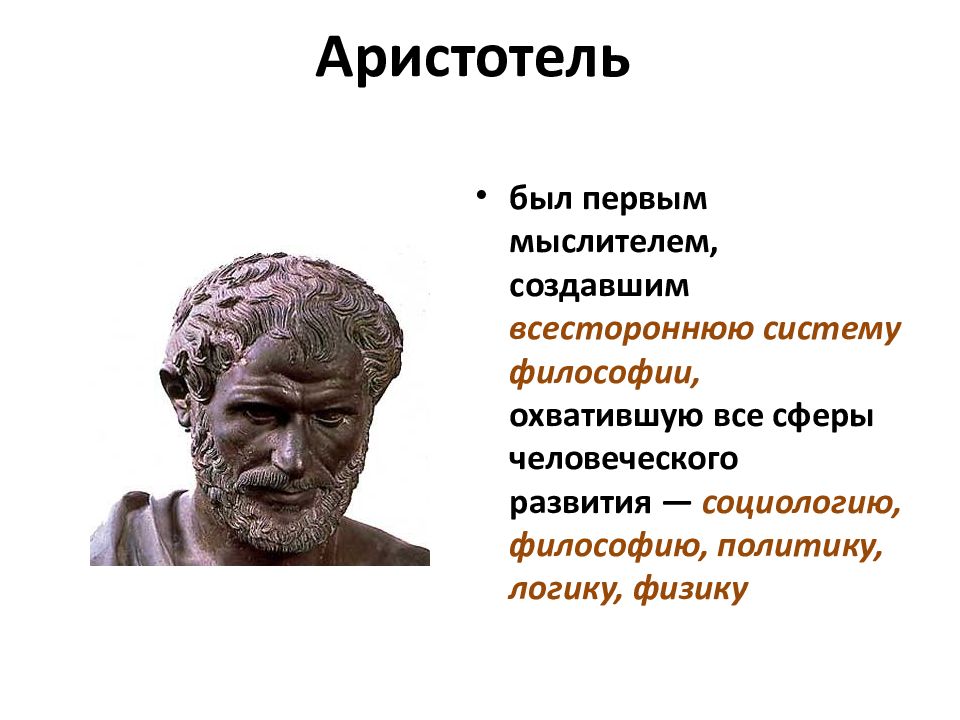 Аристотель

• был первым мыслителем, создавшим всестороннюю систему философии, охватившую все сферы человеческого развития — социологию, философию, политику, логику, физику